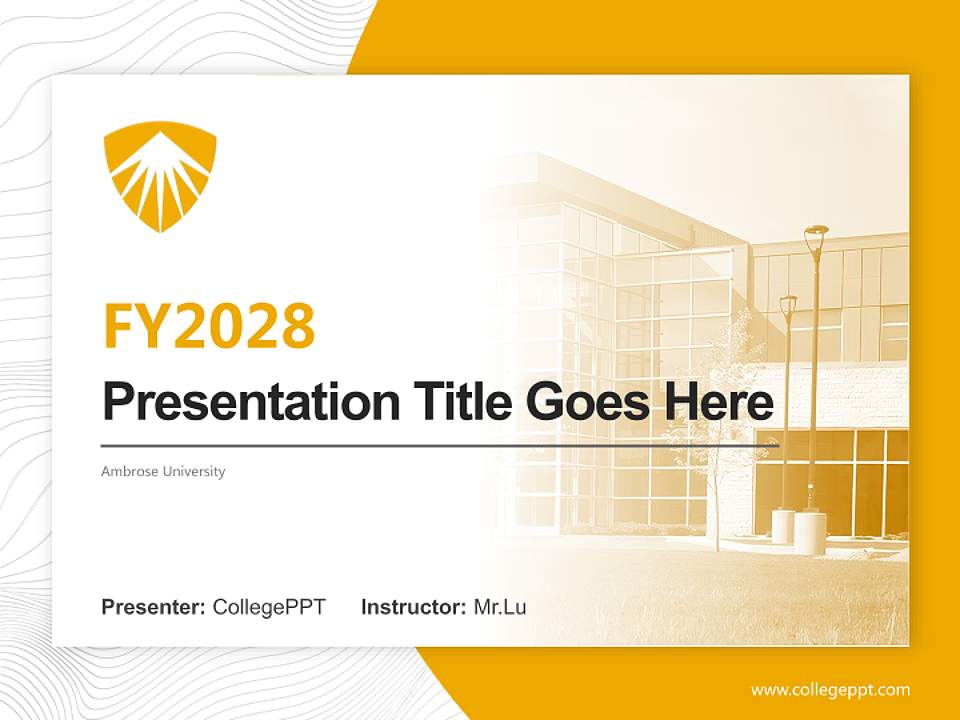 FY2028

Presentation Title Goes Here

Ambrose University

Presenter: CollegePPT Instructor: Mr.Lu

www.collegeppt.com